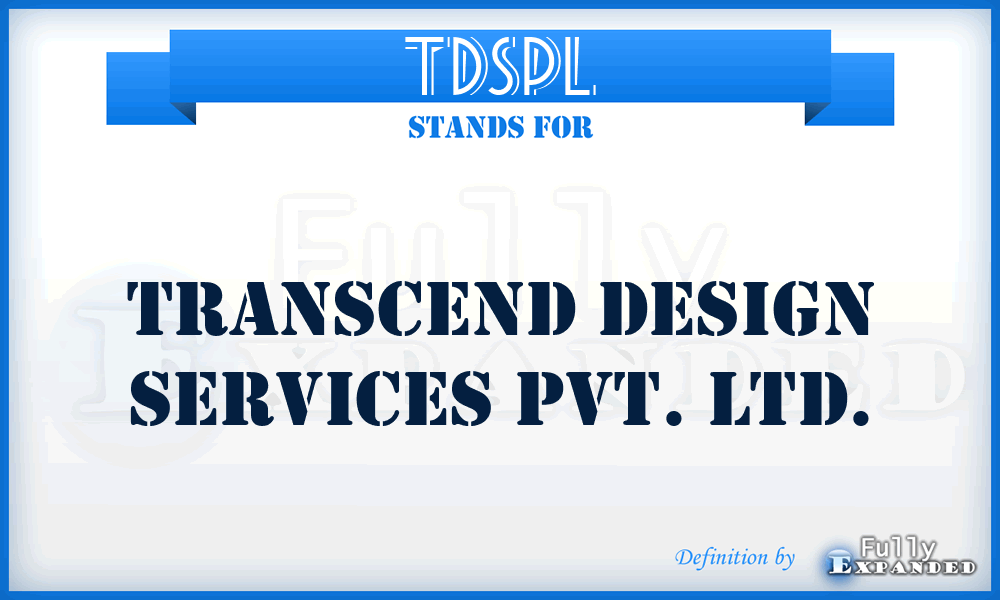 TDSPL

STANDS FOR

Fully Expanded

TRANSCEND DESIGN SERVICES PVT. LTD.

Definition by Fully Expanded